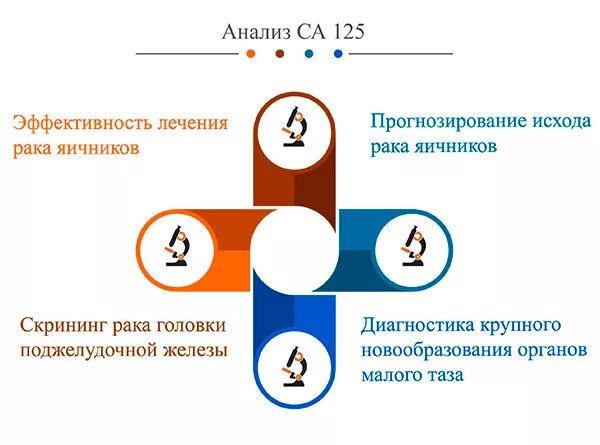 Анализ СА 125

Эффективность лечения рака яичников

Прогнозирование исхода рака яичников

Скрининг рака головки поджелудочной железы

Диагностика крупного новообразования органов малого таза